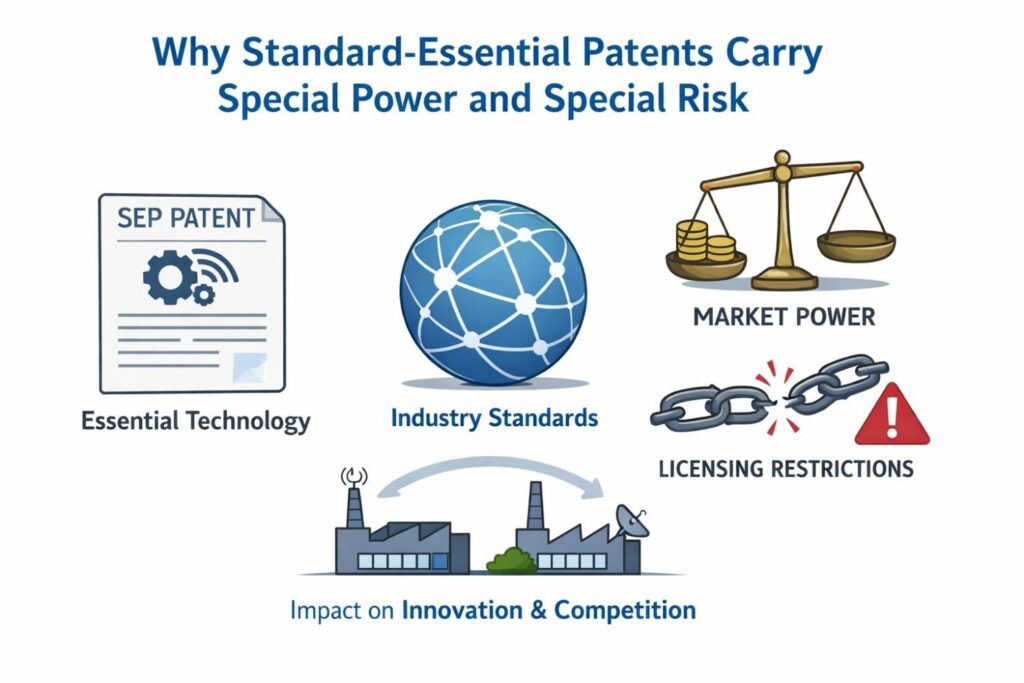 Why Standard-Essential Patents Carry Special Power and Special Risk

SEP PATENT

Essential Technology

Industry Standards

MARKET POWER

LICENSING RESTRICTIONS

Impact on Innovation & Competition